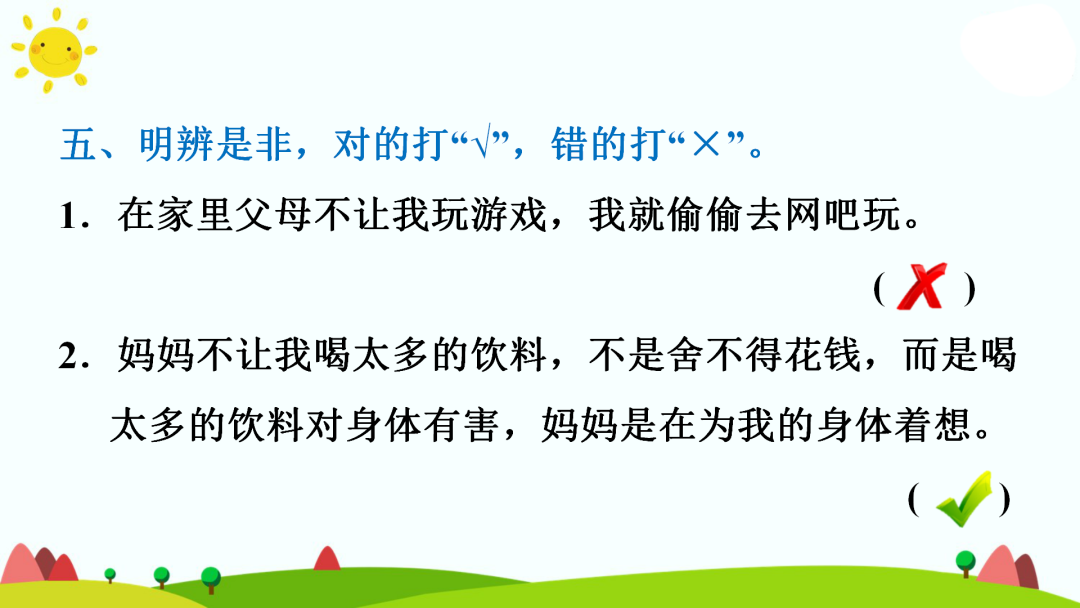 五、明辨是非，对的打“√”，错的打“×”。

1．在家里父母不让我玩游戏，我就偷偷去网吧玩。

( ✗ )

2．妈妈不让我喝太多的饮料，不是舍不得花钱，而是喝太多的饮料对身体有害，妈妈是在为我的身体着想。

( ✓ )